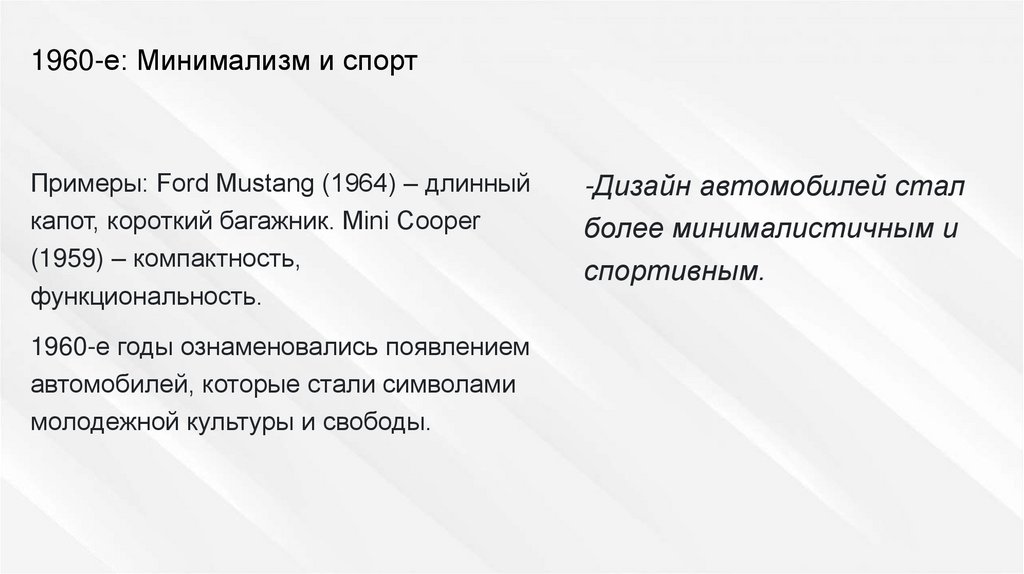 1960-е: Минимализм и спорт

Примеры: Ford Mustang (1964) – длинный капот, короткий багажник. Mini Cooper (1959) – компактность, функциональность.

1960-е годы ознаменовались появлением автомобилей, которые стали символами молодежной культуры и свободы.

-Дизайн автомобилей стал более минималистичным и спортивным.